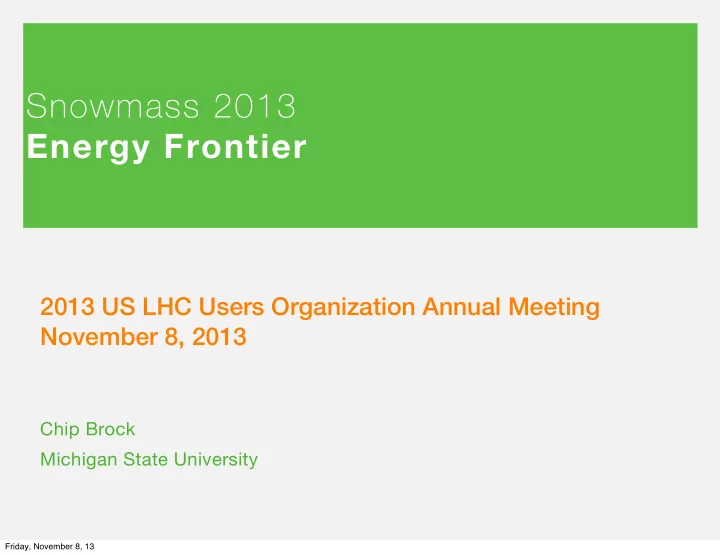 Snowmass 2013
Energy Frontier

2013 US LHC Users Organization Annual Meeting
November 8, 2013

Chip Brock
Michigan State University

Friday, November 8, 13